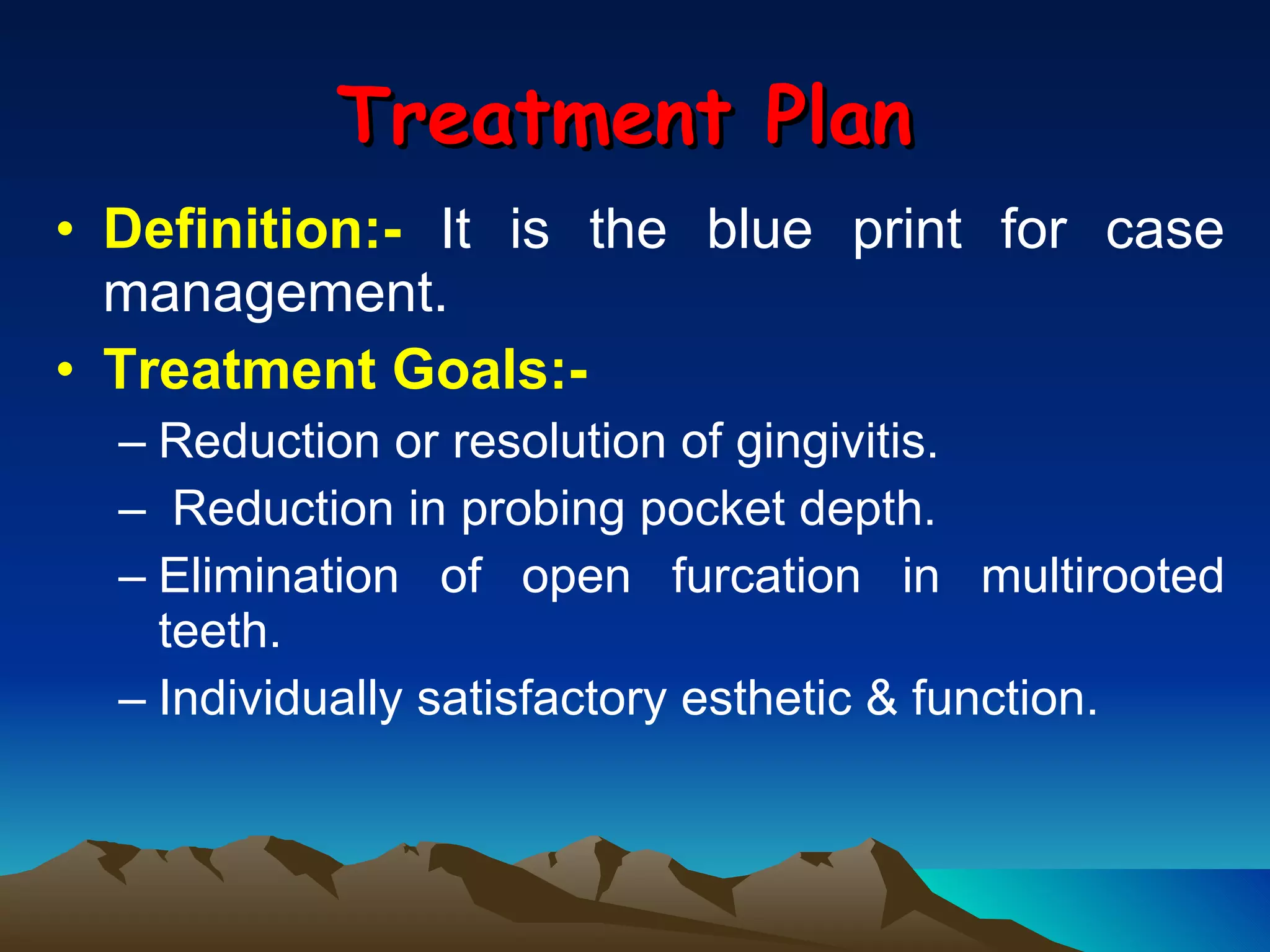 Treatment Plan

• Definition:- It is the blue print for case management.

• Treatment Goals:-

– Reduction or resolution of gingivitis.

– Reduction in probing pocket depth.

– Elimination of open furcation in multirooted teeth.

– Individually satisfactory esthetic & function.